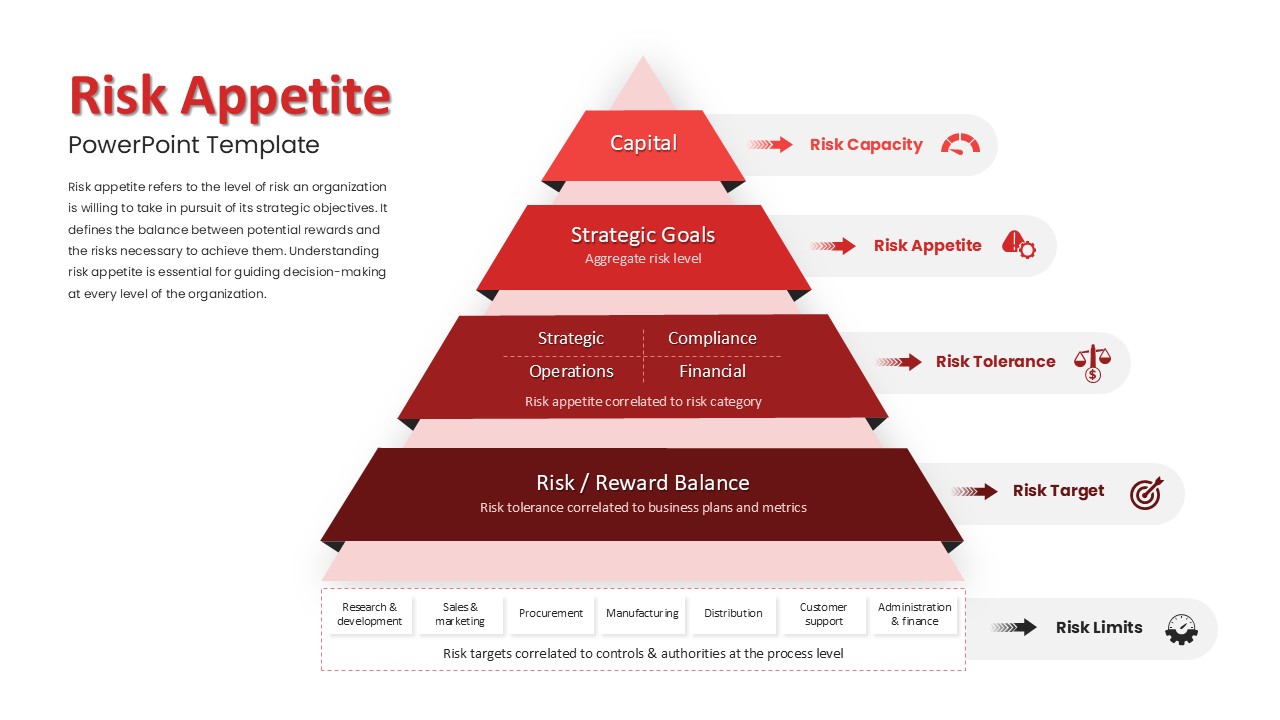 Risk Appetite
PowerPoint Template

Risk appetite refers to the level of risk an organization is willing to take in pursuit of its strategic objectives. It defines the balance between potential rewards and the risks necessary to achieve them. Understanding risk appetite is essential for guiding decision-making at every level of the organization.

Capital

Risk Capacity

Strategic Goals
Aggregate risk level

Risk Appetite

Strategic
Compliance
Operations
Financial
Risk appetite correlated to risk category

Risk Tolerance

Risk / Reward Balance
Risk tolerance correlated to business plans and metrics

Risk Target

Research & development
Sales & marketing
Procurement
Manufacturing
Distribution
Customer support
Administration & finance
Risk targets correlated to controls & authorities at the process level

Risk Limits